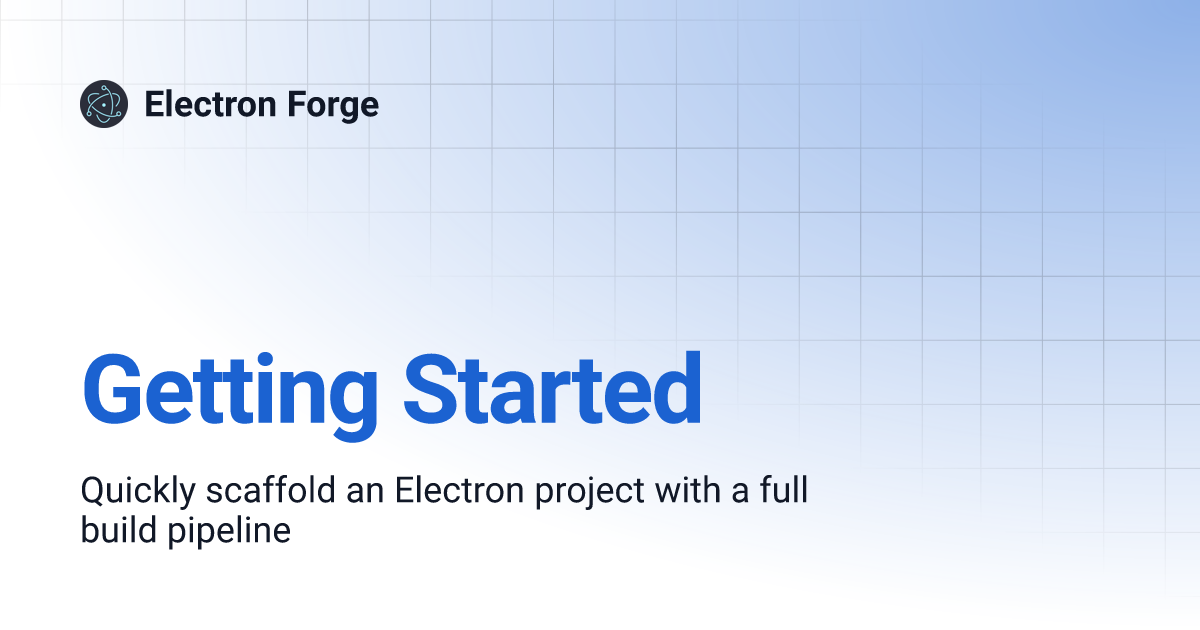 Electron Forge

Getting Started

Quickly scaffold an Electron project with a full build pipeline